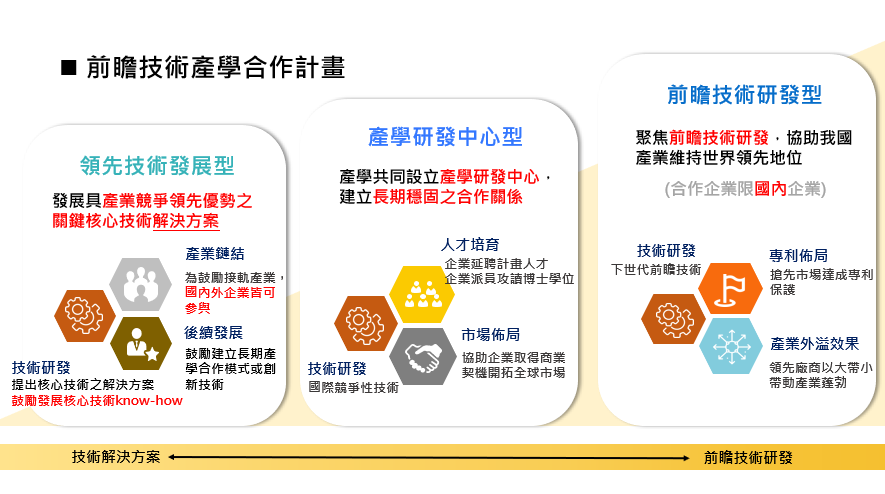 ■ 前瞻技術產學合作計畫

領先技術發展型

發展具產業競爭領先優勢之關鍵核心技術解決方案

產業鏈結
為鼓勵接軌產業，國內外企業皆可參與

後續發展
鼓勵建立長期產學合作模式或創新技術

技術研發
提出核心技術之解決方案
鼓勵發展核心技術know-how

產學研發中心型

產學共同設立產學研發中心，建立長期穩固之合作關係

人才培育
企業延聘計畫人才
企業派員攻讀博士學位

市場佈局
協助企業取得商業契機開拓全球市場

技術研發
國際競爭性技術

前瞻技術研發型

聚焦前瞻技術研發，協助我國產業維持世界領先地位

(合作企業限國內企業)

技術研發
下世代前瞻技術

專利佈局
搶先市場達成專利保護

產業外溢效果
領先廠商以大帶小帶動產業蓬勃

技術解決方案 前瞻技術研發